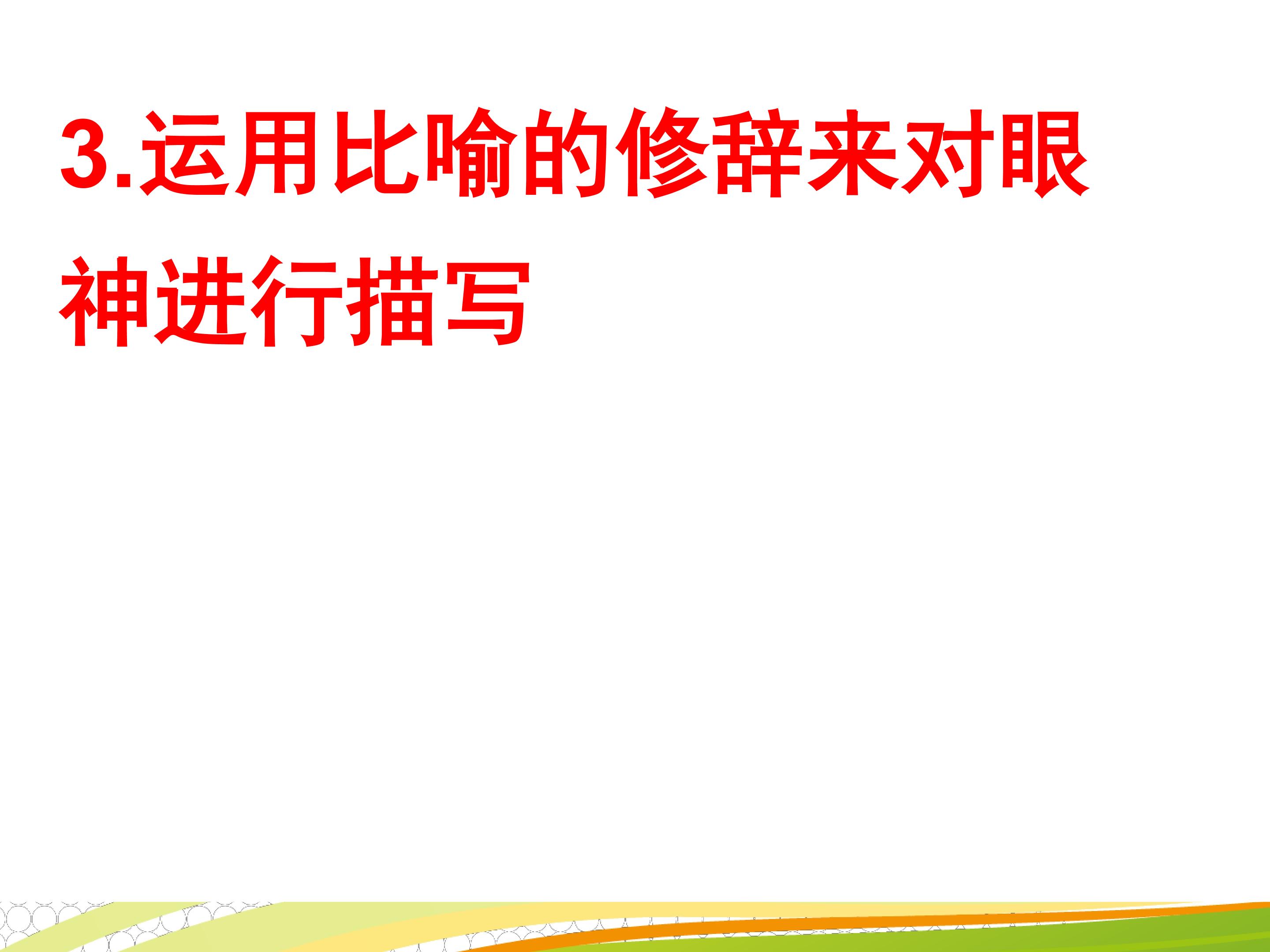 3.运用比喻的修辞来对眼神进行描写